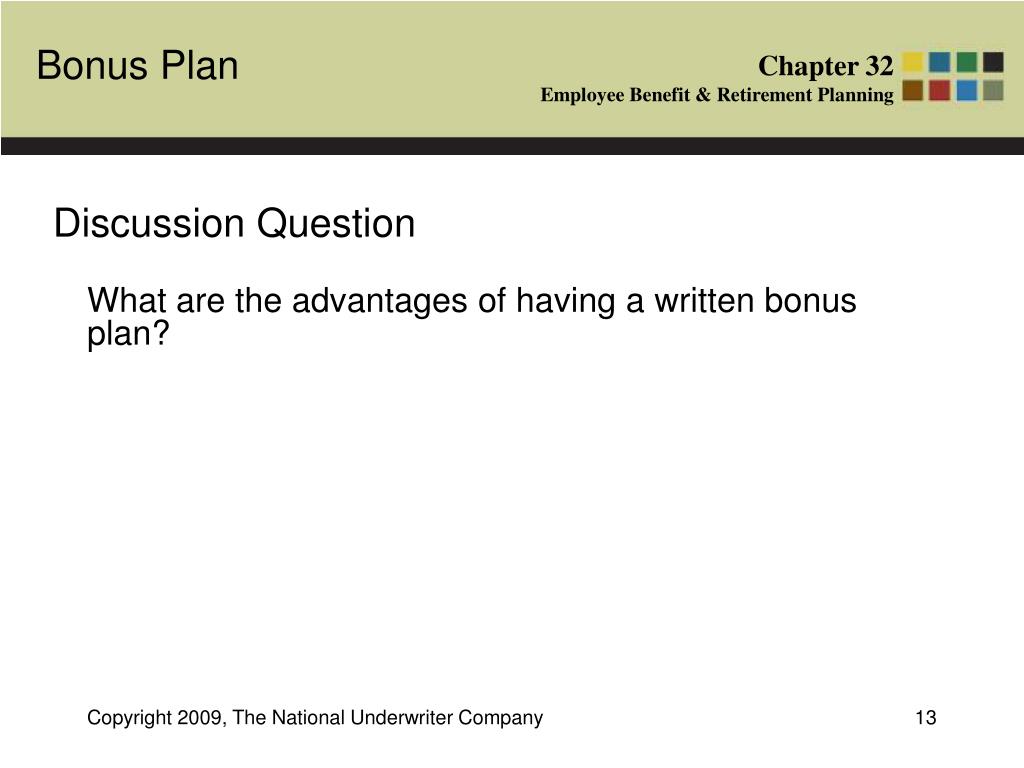 Bonus Plan

Chapter 32
Employee Benefit & Retirement Planning

Discussion Question

What are the advantages of having a written bonus plan?

Copyright 2009, The National Underwriter Company

13